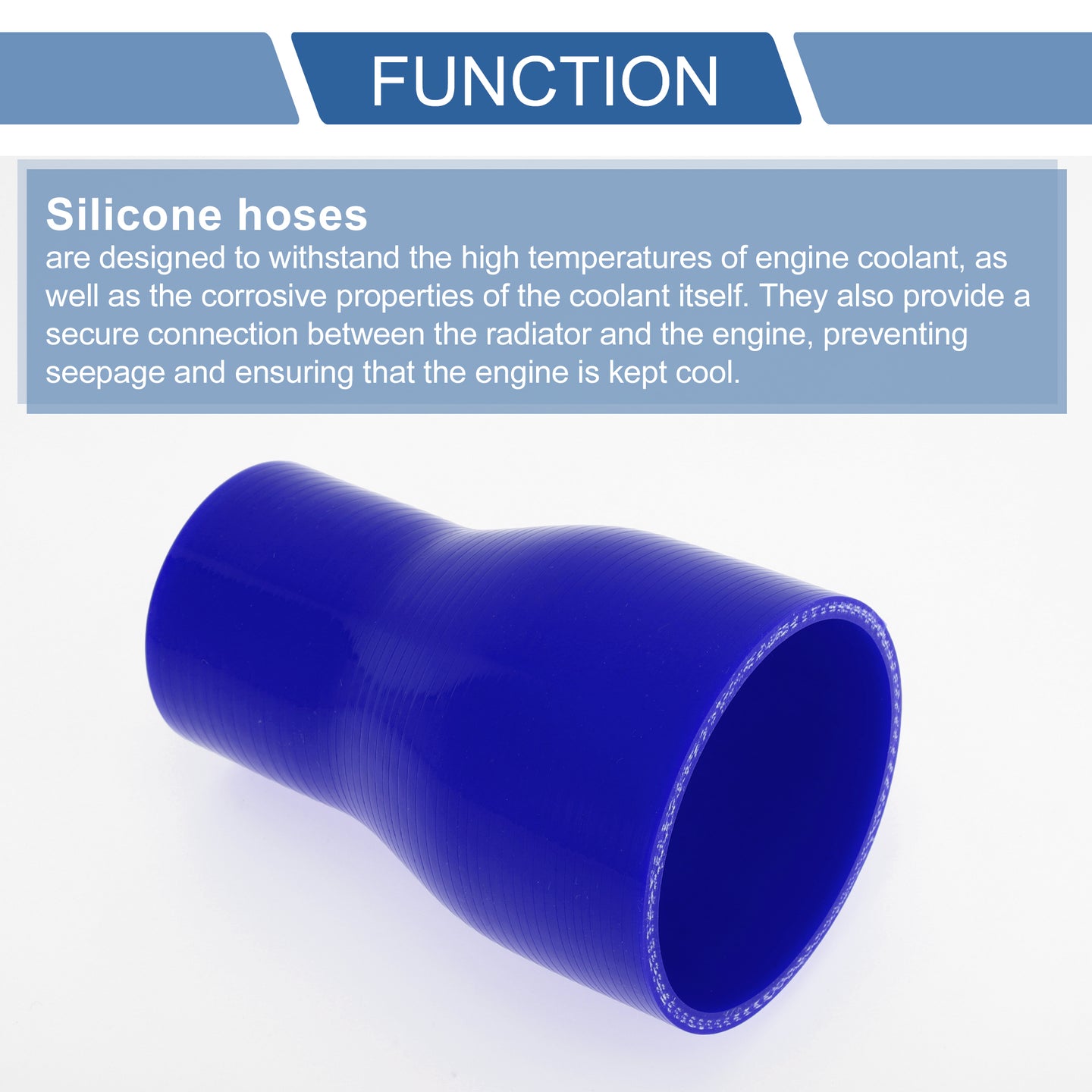 FUNCTION

Silicone hoses
are designed to withstand the high temperatures of engine coolant, as well as the corrosive properties of the coolant itself. They also provide a secure connection between the radiator and the engine, preventing seepage and ensuring that the engine is kept cool.